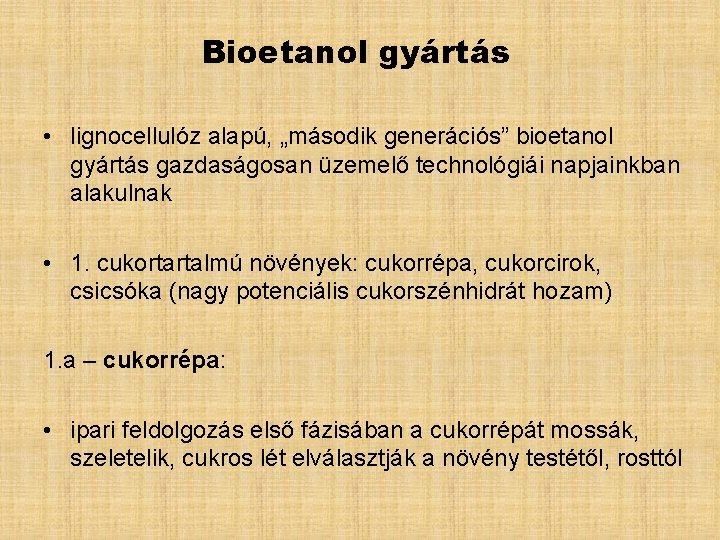 Bioetanol gyártás

• lignocellulóz alapú, „második generációs” bioetanol gyártás gazdaságosan üzemelő technológiái napjainkban alakulnak

• 1. cukortartalmú növények: cukorrépa, cukorcirok, csicsóka (nagy potenciális cukorszénhidrát hozam)

1.a – cukorrépa:

• ipari feldolgozás első fázisában a cukorrépát mossák, szeletelik, cukros lét elválasztják a növény testétől, rosttól